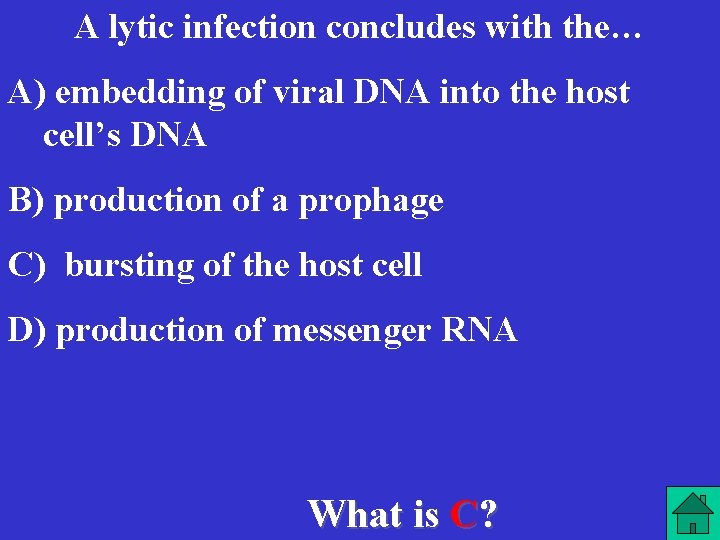 A lytic infection concludes with the…

A) embedding of viral DNA into the host cell’s DNA

B) production of a prophage

C) bursting of the host cell

D) production of messenger RNA

What is C?